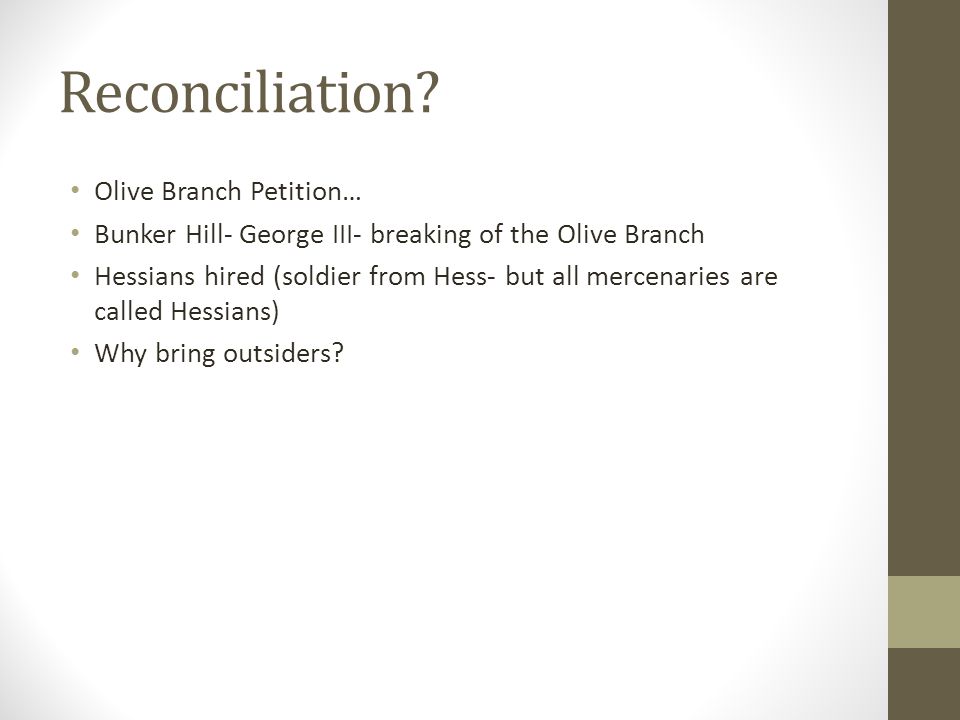 Reconciliation?

• Olive Branch Petition…
• Bunker Hill- George III- breaking of the Olive Branch
• Hessians hired (soldier from Hess- but all mercenaries are called Hessians)
• Why bring outsiders?